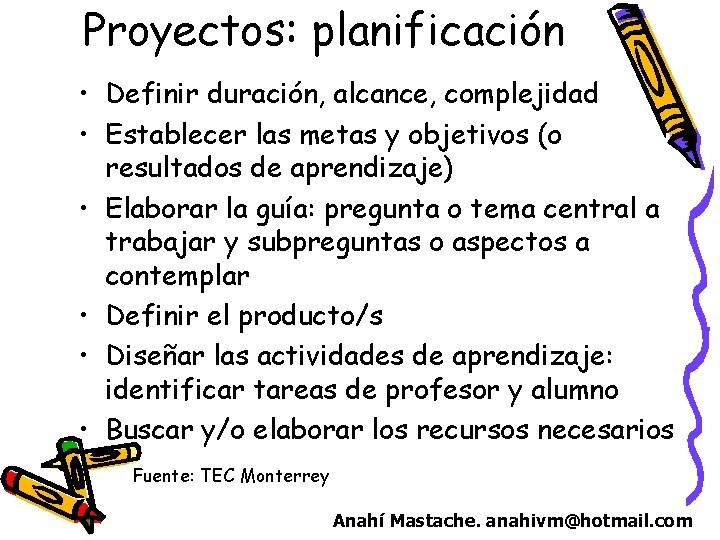 Proyectos: planificación

• Definir duración, alcance, complejidad
• Establecer las metas y objetivos (o resultados de aprendizaje)
• Elaborar la guía: pregunta o tema central a trabajar y subpreguntas o aspectos a contemplar
• Definir el producto/s
• Diseñar las actividades de aprendizaje: identificar tareas de profesor y alumno
• Buscar y/o elaborar los recursos necesarios

Fuente: TEC Monterrey

Anahí Mastache. anahivm@hotmail.com